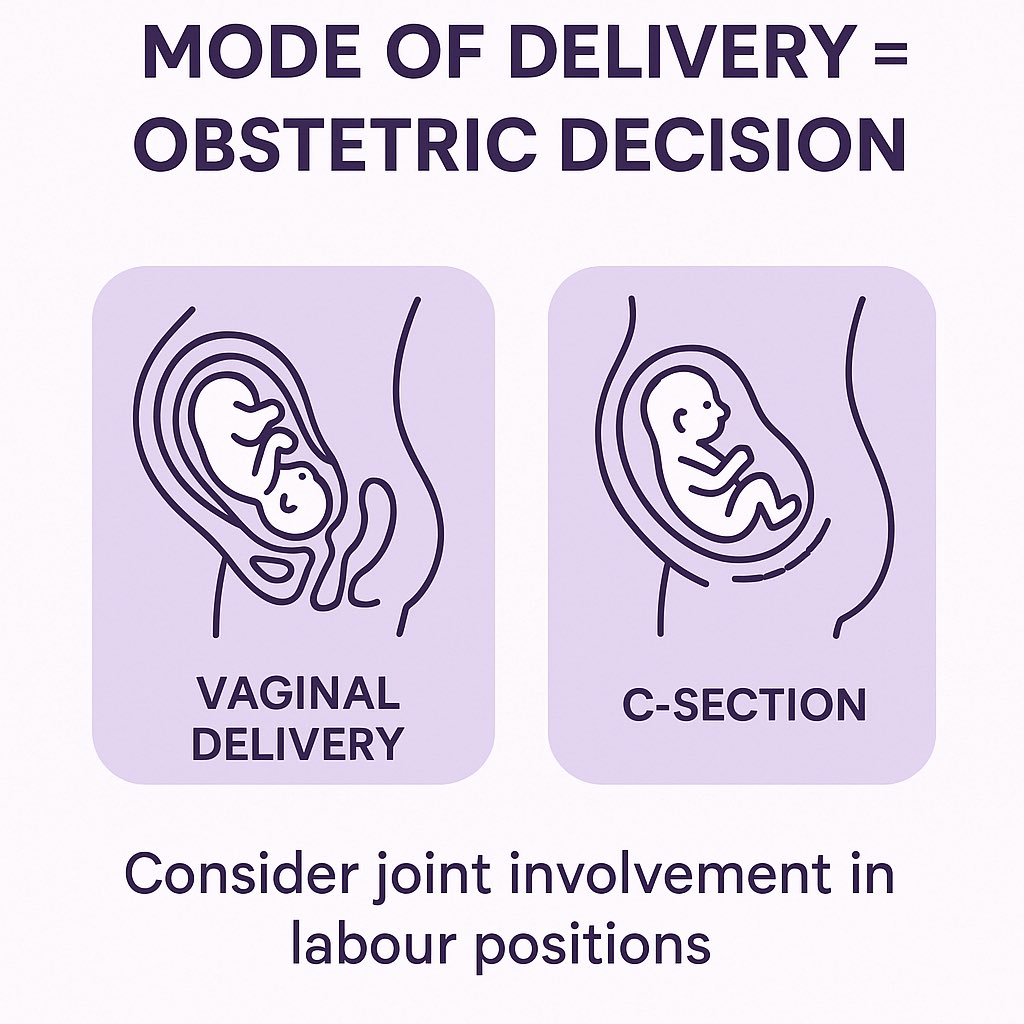 MODE OF DELIVERY = OBSTETRIC DECISION

VAGINAL DELIVERY

C-SECTION

Consider joint involvement in labour positions